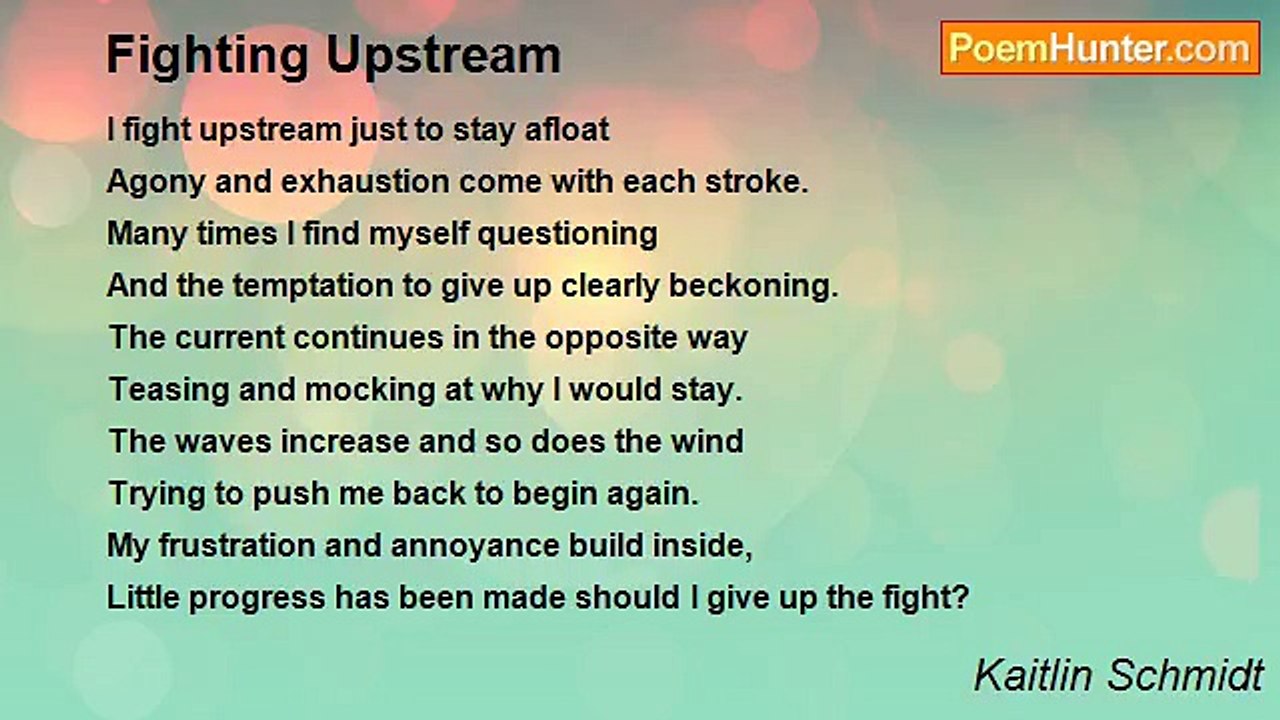 Fighting Upstream

PoemHunter.com

I fight upstream just to stay afloat
Agony and exhaustion come with each stroke.
Many times I find myself questioning
And the temptation to give up clearly beckoning.
The current continues in the opposite way
Teasing and mocking at why I would stay.
The waves increase and so does the wind
Trying to push me back to begin again.
My frustration and annoyance build inside,
Little progress has been made should I give up the fight?

Kaitlin Schmidt